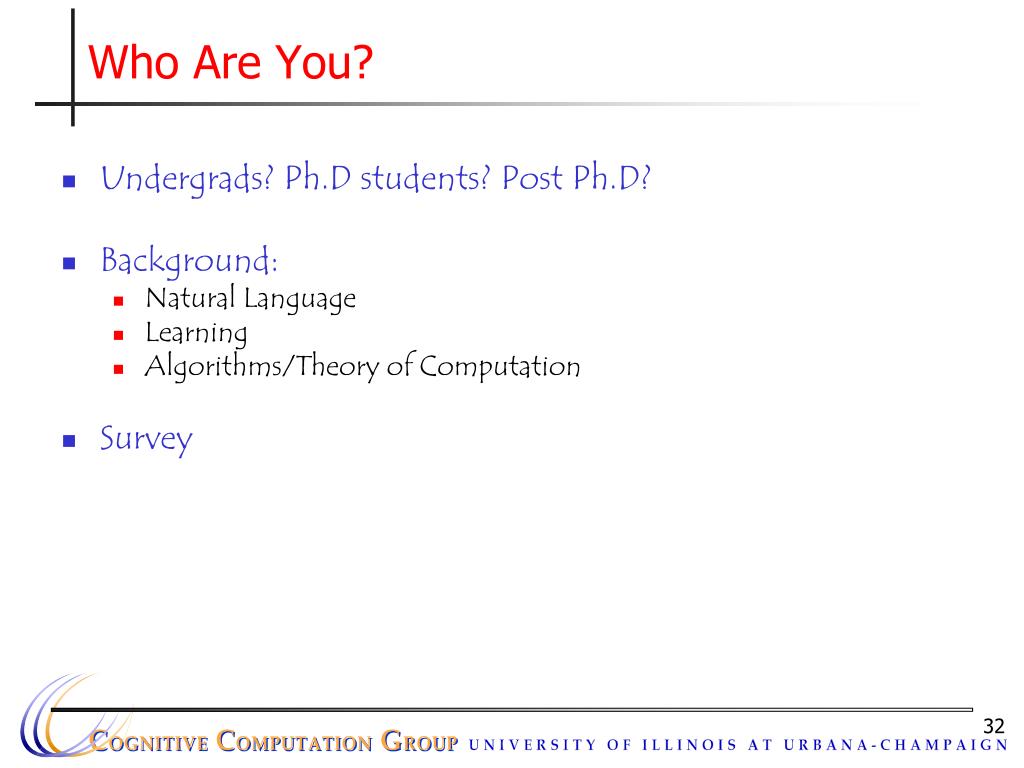 Who Are You?

- Undergrads? Ph.D students? Post Ph.D?

- Background:
  - Natural Language
  - Learning
  - Algorithms/Theory of Computation

- Survey

32

COGNITIVE COMPUTATION GROUP UNIVERSITY OF ILLINOIS AT URBANA-CHAMPAIGN